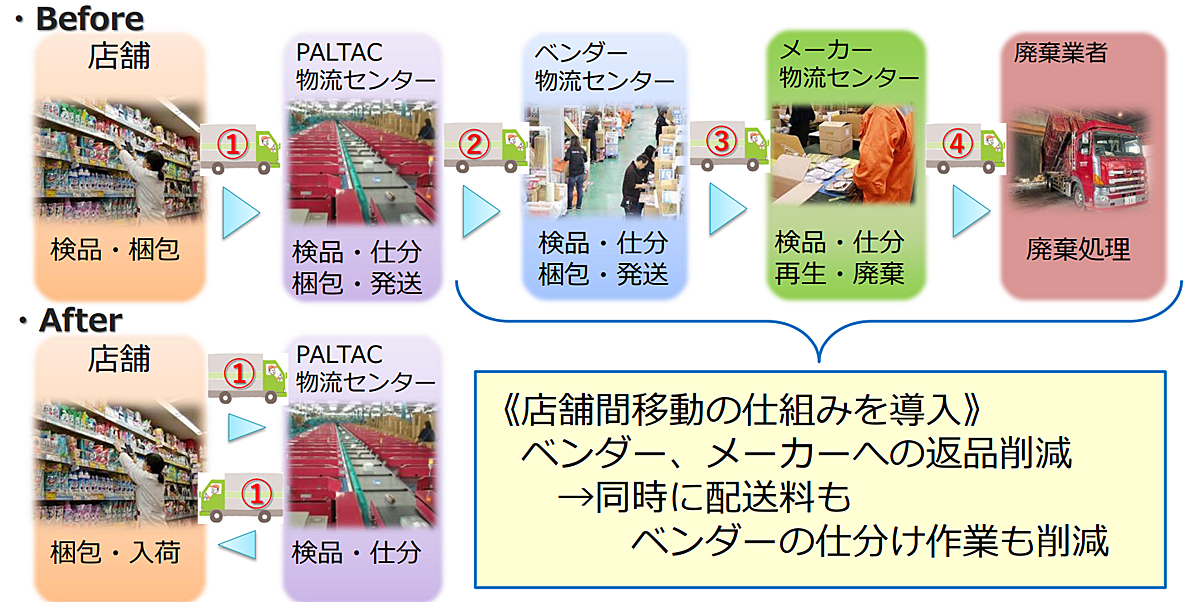 ・Before

店舗

検品・梱包

①

PALTAC
物流センター

検品・仕分
梱包・発送

②

ベンダー
物流センター

検品・仕分
梱包・発送

③

メーカー
物流センター

検品・仕分
再生・廃棄

④

廃棄業者

廃棄処理

・After

店舗

梱包・入荷

①

①

PALTAC
物流センター

検品・仕分

《店舗間移動の仕組みを導入》
ベンダー、メーカーへの返品削減
→同時に配送料も
ベンダーの仕分け作業も削減